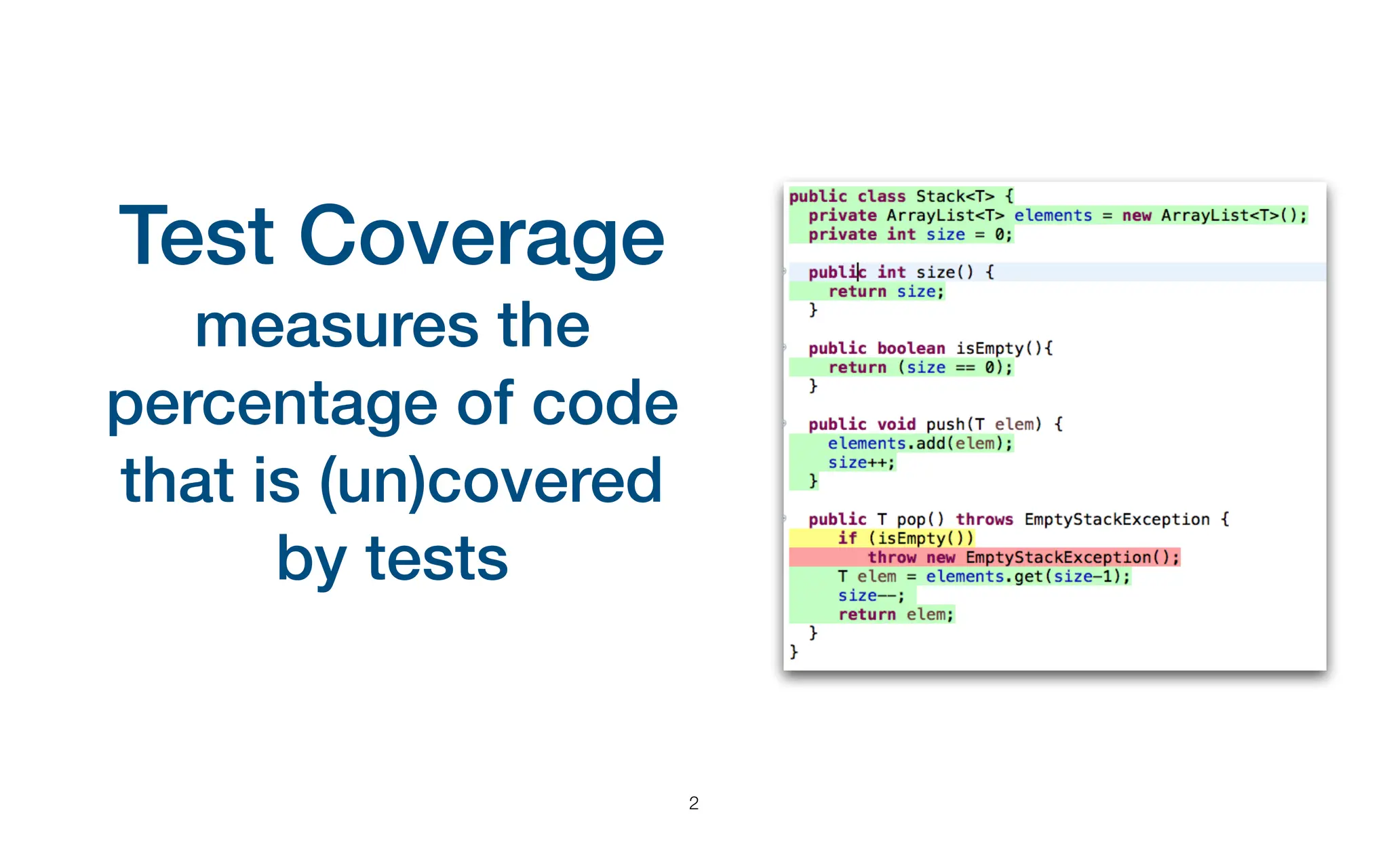 Test Coverage
measures the percentage of code that is (un)covered by tests

public class Stack<T> {
  private ArrayList<T> elements = new ArrayList<T>();
  private int size = 0;

  public int size() {
    return size;
  }

  public boolean isEmpty(){
    return (size == 0);
  }

  public void push(T elem) {
    elements.add(elem);
    size++;
  }

  public T pop() throws EmptyStackException {
    if (isEmpty())
      throw new EmptyStackException();
    T elem = elements.get(size-1);
    size--;
    return elem;
  }
}

2